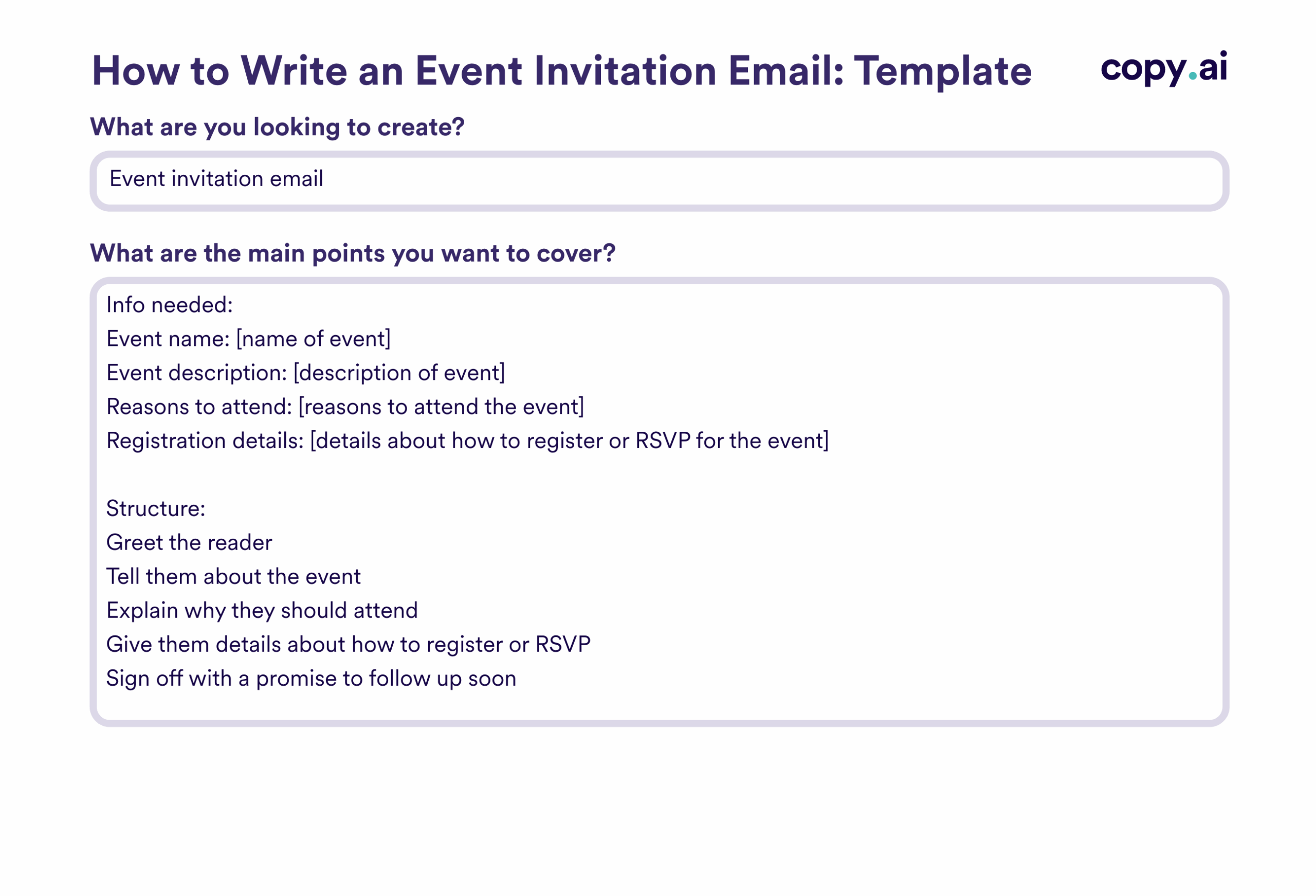 How to Write an Event Invitation Email: Template

copy.ai

What are you looking to create?

Event invitation email

What are the main points you want to cover?

Info needed:
Event name: [name of event]
Event description: [description of event]
Reasons to attend: [reasons to attend the event]
Registration details: [details about how to register or RSVP for the event]

Structure:
Greet the reader
Tell them about the event
Explain why they should attend
Give them details about how to register or RSVP
Sign off with a promise to follow up soon